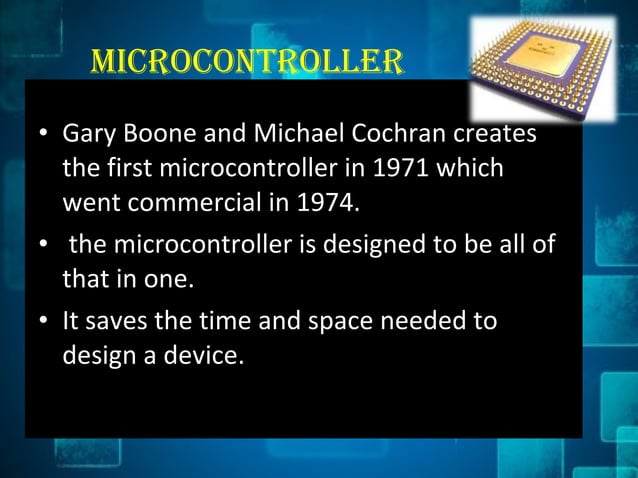 MICROCONTROLLER

• Gary Boone and Michael Cochran creates the first microcontroller in 1971 which went commercial in 1974.

• the microcontroller is designed to be all of that in one.

• It saves the time and space needed to design a device.